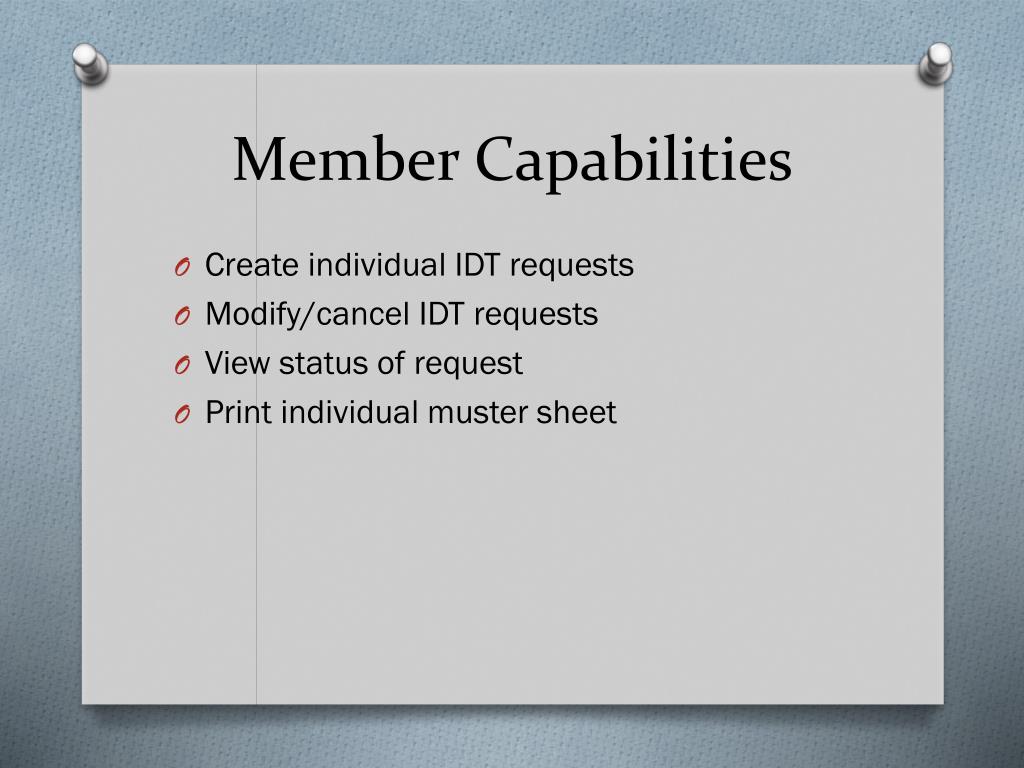 Member Capabilities

O Create individual IDT requests
O Modify/cancel IDT requests
O View status of request
O Print individual muster sheet